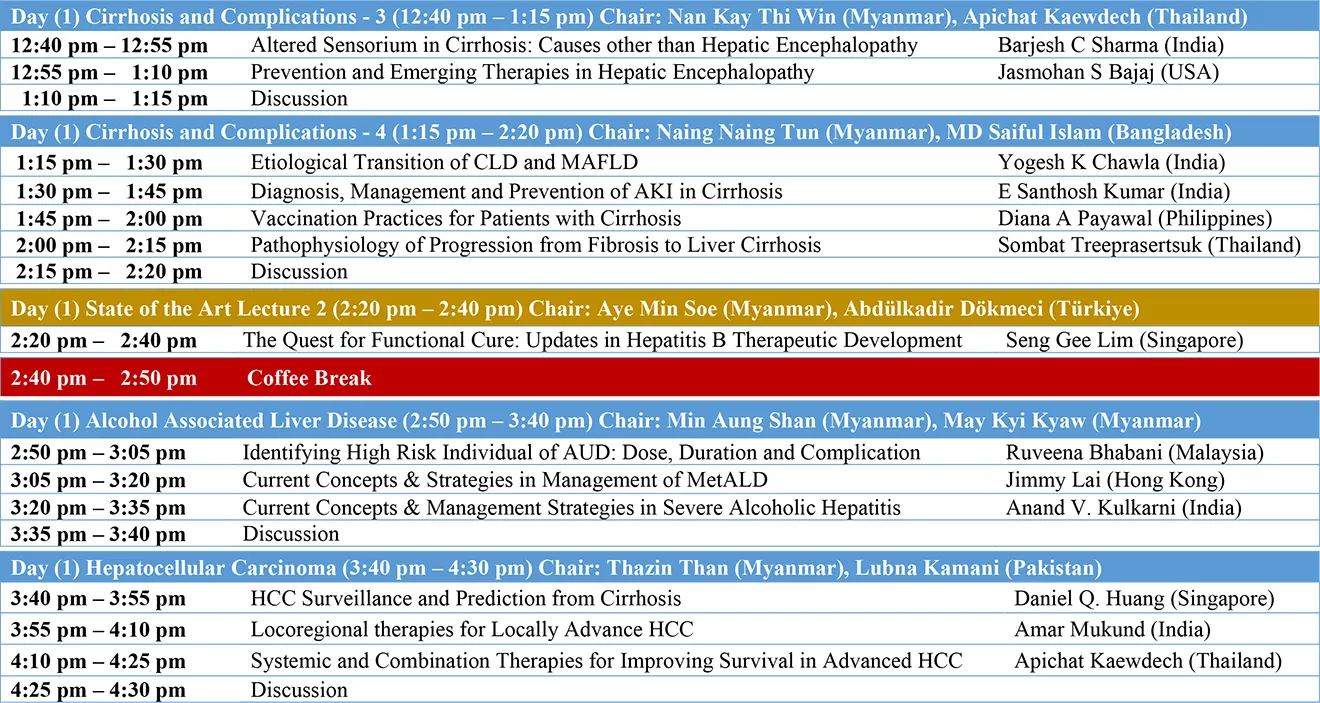 Day (1) Cirrhosis and Complications - 3 (12:40 pm – 1:15 pm) Chair: Nan Kay Thi Win (Myanmar), Apichat Kaewdech (Thailand)

| | | |
|---|---|---|
| 12:40 pm – 12:55 pm | Altered Sensorium in Cirrhosis: Causes other than Hepatic Encephalopathy | Barjesh C Sharma (India) |
| 12:55 pm – 1:10 pm | Prevention and Emerging Therapies in Hepatic Encephalopathy | Jasmohan S Bajaj (USA) |
| 1:10 pm – 1:15 pm | Discussion | |

Day (1) Cirrhosis and Complications - 4 (1:15 pm – 2:20 pm) Chair: Naing Naing Tun (Myanmar), MD Saiful Islam (Bangladesh)

| | | |
|---|---|---|
| 1:15 pm – 1:30 pm | Etiological Transition of CLD and MAFLD | Yogesh K Chawla (India) |
| 1:30 pm – 1:45 pm | Diagnosis, Management and Prevention of AKI in Cirrhosis | E Santhosh Kumar (India) |
| 1:45 pm – 2:00 pm | Vaccination Practices for Patients with Cirrhosis | Diana A Payawal (Philippines) |
| 2:00 pm – 2:15 pm | Pathophysiology of Progression from Fibrosis to Liver Cirrhosis | Sombat Treeprasertsuk (Thailand) |
| 2:15 pm – 2:20 pm | Discussion | |

Day (1) State of the Art Lecture 2 (2:20 pm – 2:40 pm) Chair: Aye Min Soe (Myanmar), Abdülkadir Dökmeci (Türkiye)

| | | |
|---|---|---|
| 2:20 pm – 2:40 pm | The Quest for Functional Cure: Updates in Hepatitis B Therapeutic Development | Seng Gee Lim (Singapore) |

2:40 pm – 2:50 pm Coffee Break

Day (1) Alcohol Associated Liver Disease (2:50 pm – 3:40 pm) Chair: Min Aung Shan (Myanmar), May Kyi Kyaw (Myanmar)

| | | |
|---|---|---|
| 2:50 pm – 3:05 pm | Identifying High Risk Individual of AUD: Dose, Duration and Complication | Ruveena Bhabani (Malaysia) |
| 3:05 pm – 3:20 pm | Current Concepts & Strategies in Management of MetALD | Jimmy Lai (Hong Kong) |
| 3:20 pm – 3:35 pm | Current Concepts & Management Strategies in Severe Alcoholic Hepatitis | Anand V. Kulkarni (India) |
| 3:35 pm – 3:40 pm | Discussion | |

Day (1) Hepatocellular Carcinoma (3:40 pm – 4:30 pm) Chair: Thazin Than (Myanmar), Lubna Kamani (Pakistan)

| | | |
|---|---|---|
| 3:40 pm – 3:55 pm | HCC Surveillance and Prediction from Cirrhosis | Daniel Q. Huang (Singapore) |
| 3:55 pm – 4:10 pm | Locoregional therapies for Locally Advance HCC | Amar Mukund (India) |
| 4:10 pm – 4:25 pm | Systemic and Combination Therapies for Improving Survival in Advanced HCC | Apichat Kaewdech (Thailand) |
| 4:25 pm – 4:30 pm | Discussion | |